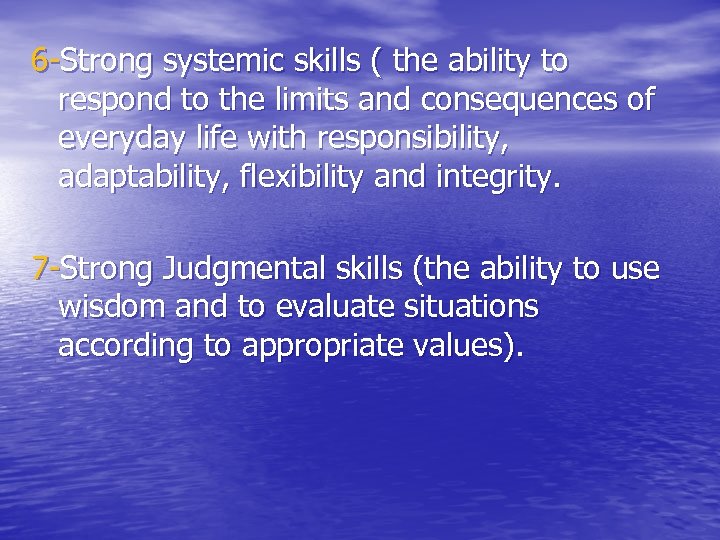 6-Strong systemic skills ( the ability to respond to the limits and consequences of everyday life with responsibility, adaptability, flexibility and integrity.

7-Strong Judgmental skills (the ability to use wisdom and to evaluate situations according to appropriate values).